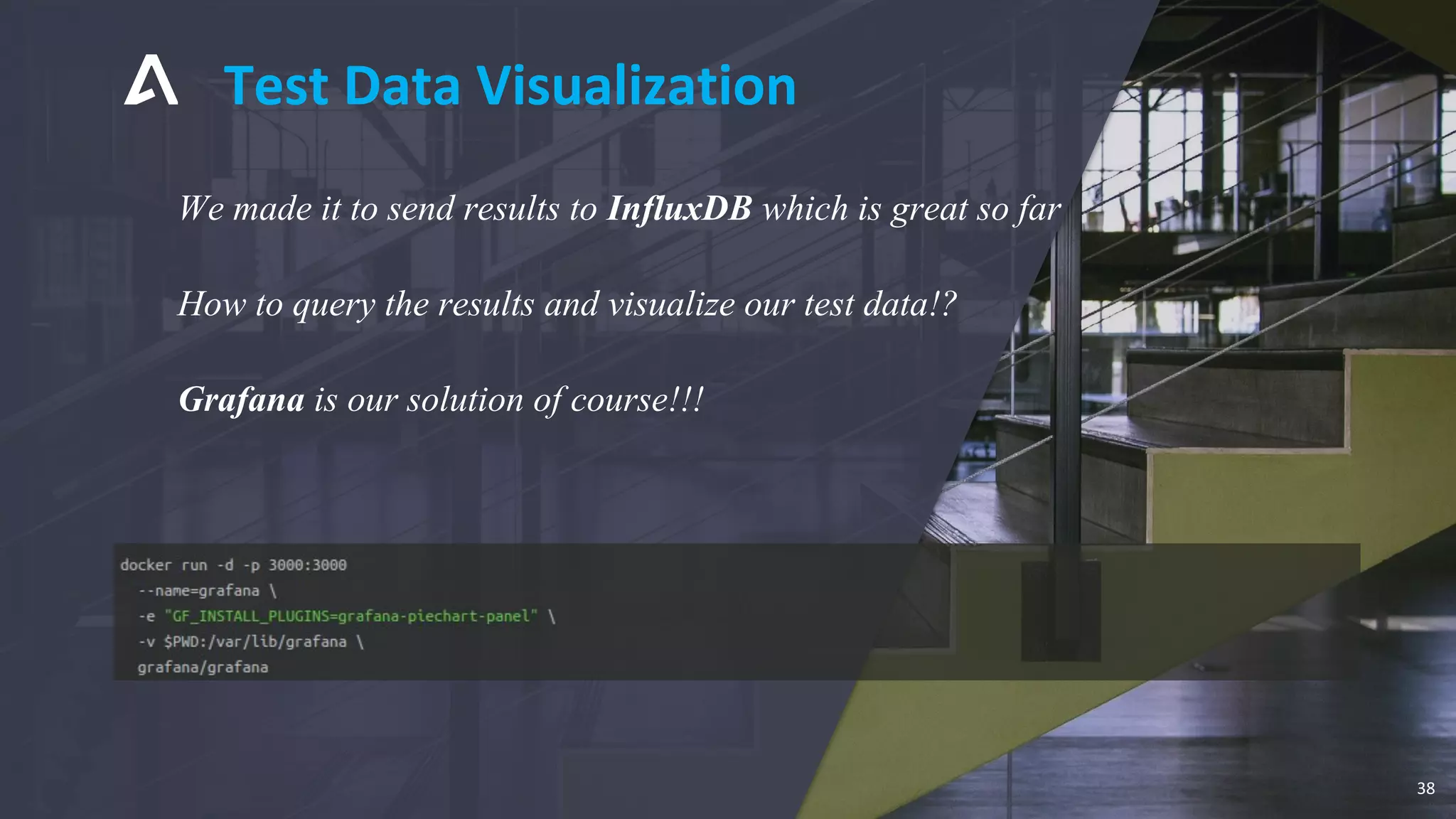 Test Data Visualization

We made it to send results to InfluxDB which is great so far

How to query the results and visualize our test data!?

Grafana is our solution of course!!!

docker run -d -p 3000:3000
  --name=grafana \
  -e "GF_INSTALL_PLUGINS=grafana-piechart-panel" \
  -v $PWD:/var/lib/grafana \
  grafana/grafana

38